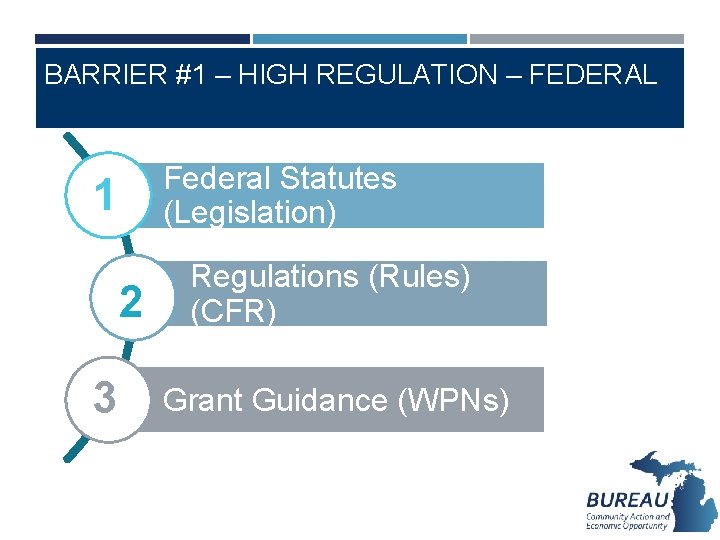 BARRIER #1 – HIGH REGULATION – FEDERAL

1 Federal Statutes (Legislation)

2 Regulations (Rules) (CFR)

3 Grant Guidance (WPNs)

BUREAU
Community Action and Economic Opportunity